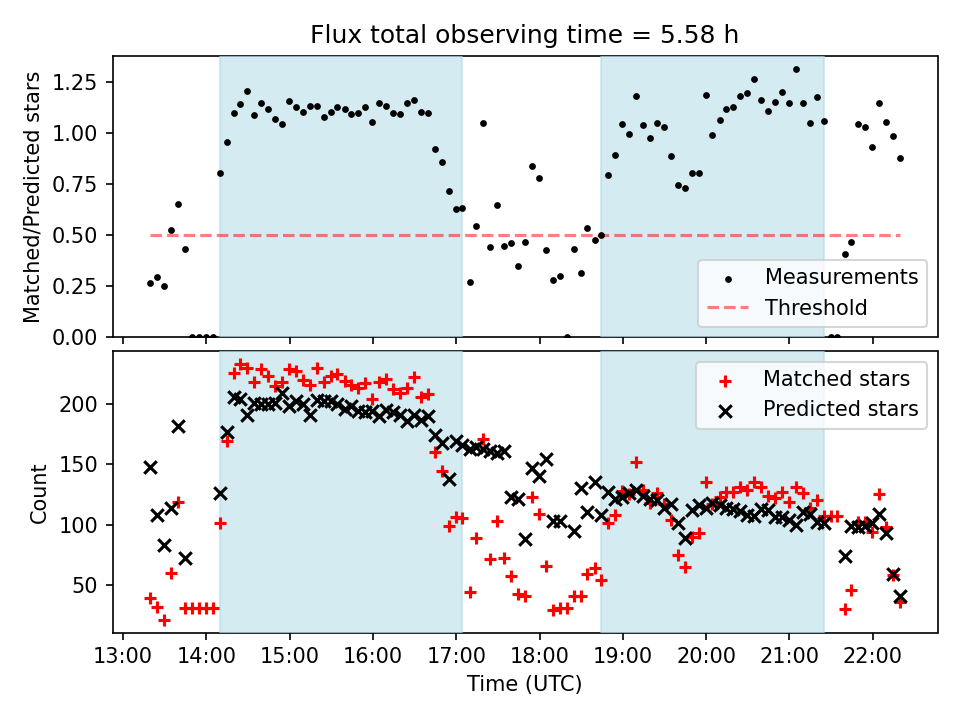 Flux total observing time = 5.58 h

Matched/Predicted stars

1.25
1.00
0.75
0.50
0.25
0.00

Measurements
Threshold

Count

200
150
100
50

Matched stars
Predicted stars

13:00 14:00 15:00 16:00 17:00 18:00 19:00 20:00 21:00 22:00

Time (UTC)